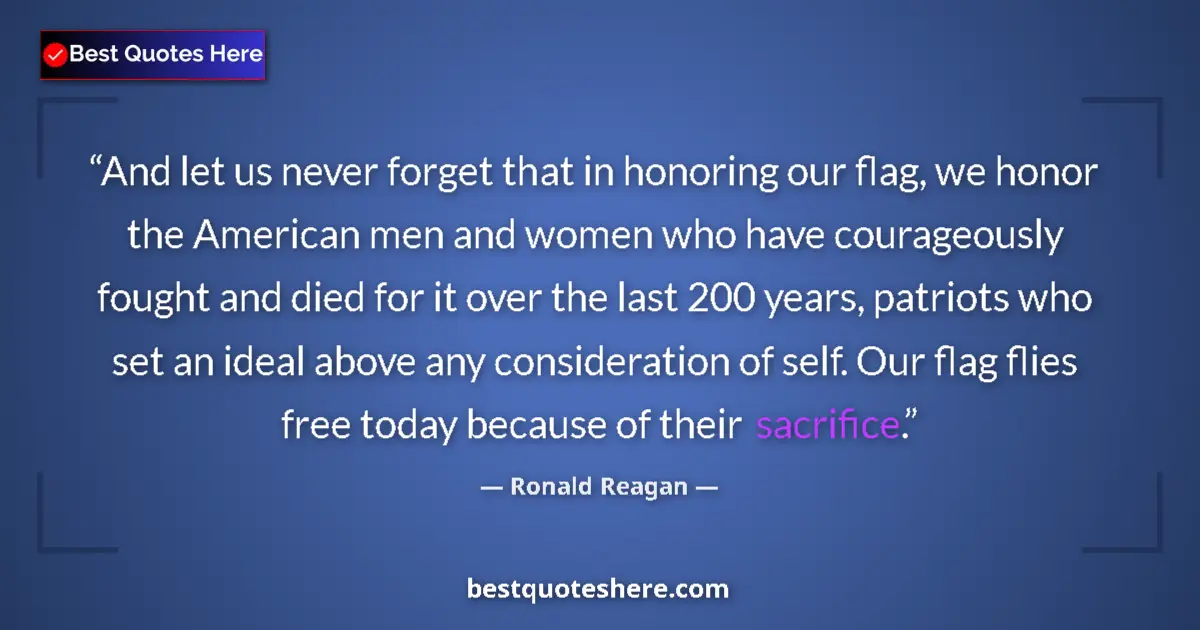 Best Quotes Here

“And let us never forget that in honoring our flag, we honor the American men and women who have courageously fought and died for it over the last 200 years, patriots who set an ideal above any consideration of self. Our flag flies free today because of their sacrifice.”

— Ronald Reagan —

bestquoteshere.com